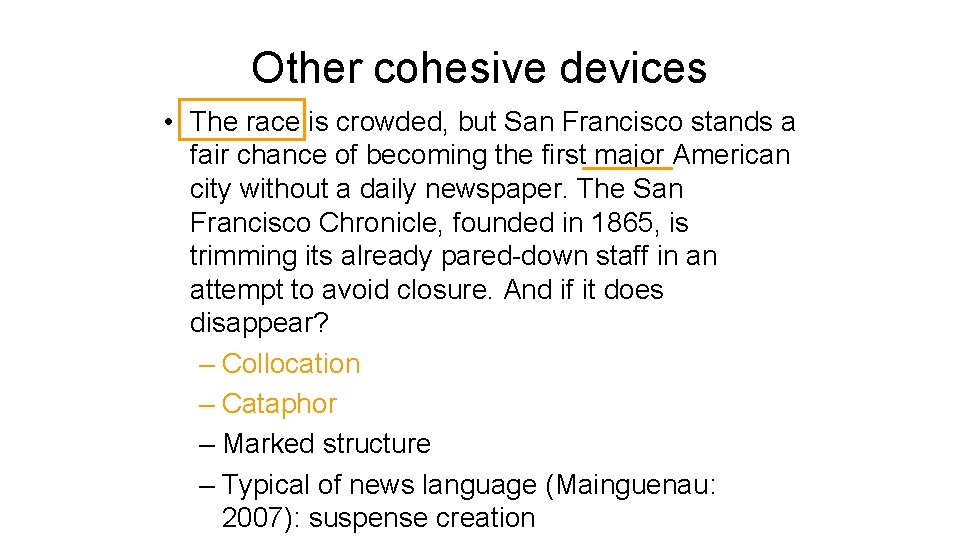 Other cohesive devices

• The race is crowded, but San Francisco stands a fair chance of becoming the first major American city without a daily newspaper. The San Francisco Chronicle, founded in 1865, is trimming its already pared-down staff in an attempt to avoid closure. And if it does disappear?

– Collocation
– Cataphor
– Marked structure
– Typical of news language (Mainguenau: 2007): suspense creation